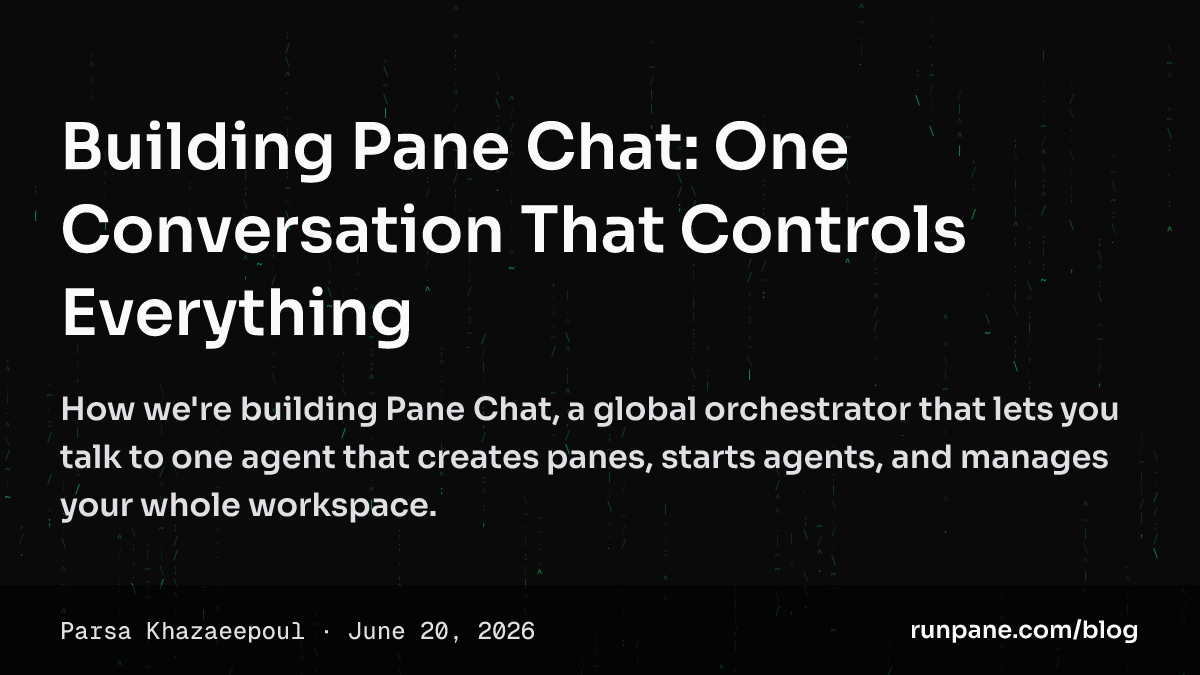 Building Pane Chat: One Conversation That Controls Everything

How we're building Pane Chat, a global orchestrator that lets you talk to one agent that creates panes, starts agents, and manages your whole workspace.

Parsa Khazaeepoul · June 20, 2026

runpane.com/blog